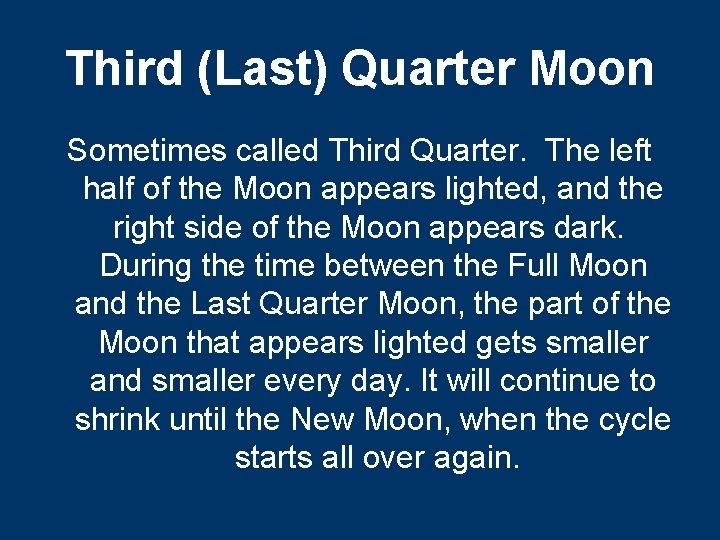 Third (Last) Quarter Moon

Sometimes called Third Quarter. The left half of the Moon appears lighted, and the right side of the Moon appears dark. During the time between the Full Moon and the Last Quarter Moon, the part of the Moon that appears lighted gets smaller and smaller every day. It will continue to shrink until the New Moon, when the cycle starts all over again.